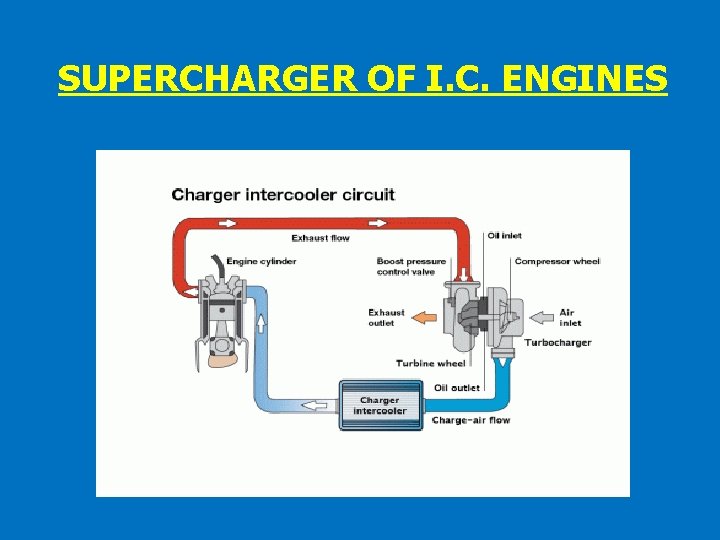 SUPERCHARGER OF I.C. ENGINES

Charger intercooler circuit

Exhaust flow

Oil inlet

Engine cylinder

Boost pressure control valve

Compressor wheel

Exhaust outlet

Air inlet

Turbocharger

Turbine wheel

Oil outlet

Charger intercooler

Charge-air flow